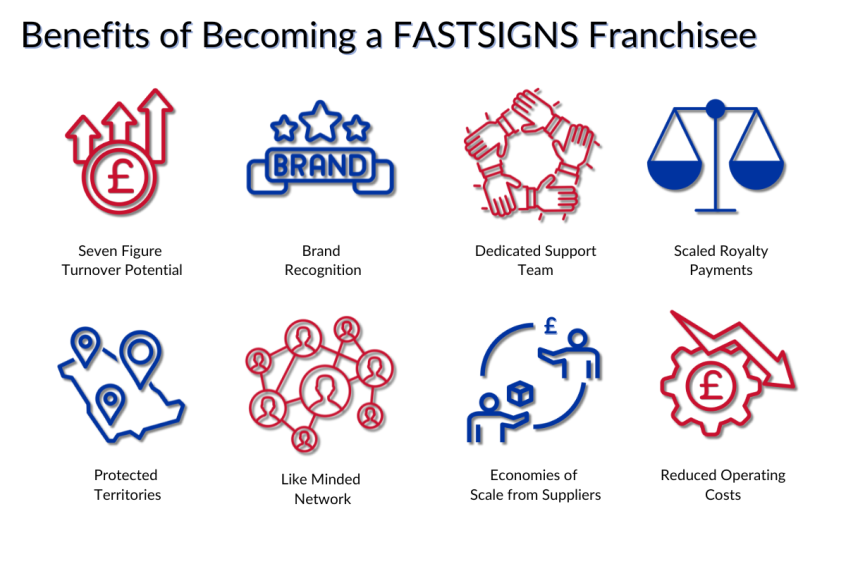 Benefits of Becoming a FASTSIGNS Franchisee

£

Seven Figure Turnover Potential

BRAND

Brand Recognition

Dedicated Support Team

Scaled Royalty Payments

Protected Territories

Like Minded Network

£

Economies of Scale from Suppliers

£

Reduced Operating Costs